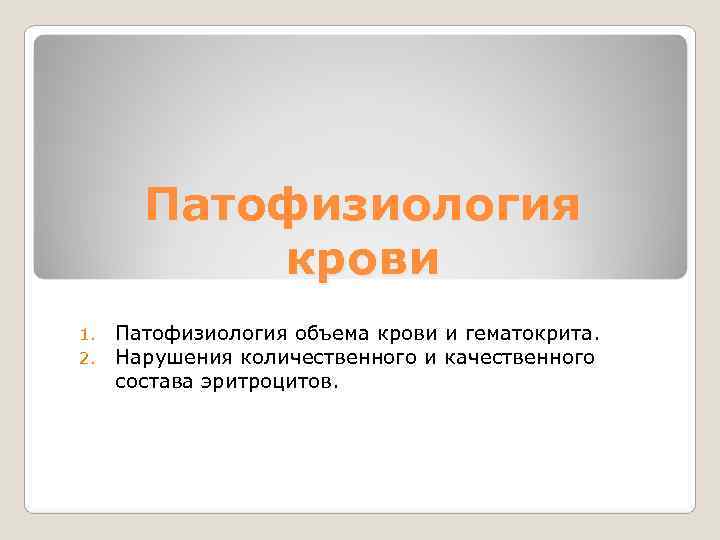 Патофизиология крови

1. Патофизиология объема крови и гематокрита.
2. Нарушения количественного и качественного состава эритроцитов.